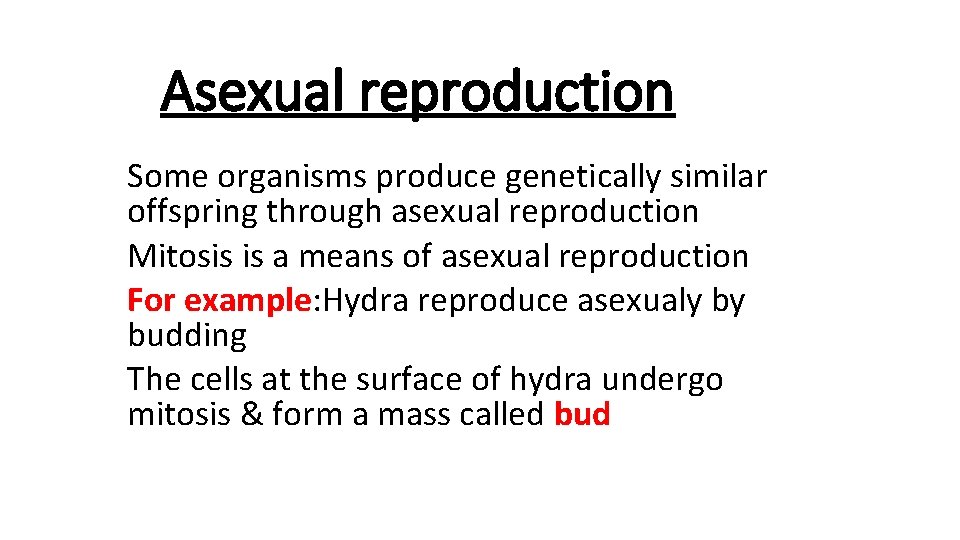 Asexual reproduction

Some organisms produce genetically similar offspring through asexual reproduction

Mitosis is a means of asexual reproduction

For example:Hydra reproduce asexualy by budding

The cells at the surface of hydra undergo mitosis & form a mass called bud